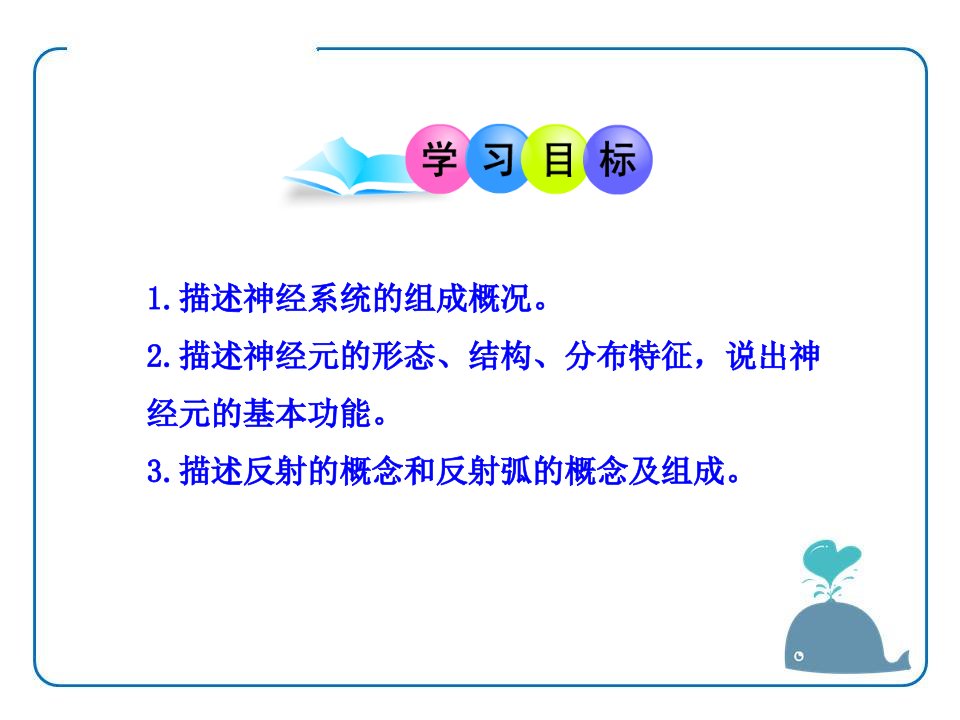 学习目标

1.描述神经系统的组成概况。

2.描述神经元的形态、结构、分布特征，说出神经元的基本功能。

3.描述反射的概念和反射弧的概念及组成。